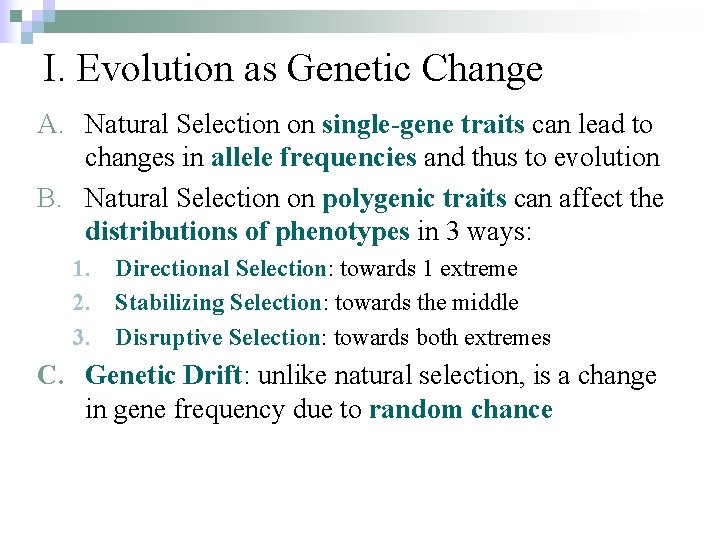 I. Evolution as Genetic Change

A. Natural Selection on single-gene traits can lead to changes in allele frequencies and thus to evolution

B. Natural Selection on polygenic traits can affect the distributions of phenotypes in 3 ways:

1. Directional Selection: towards 1 extreme
2. Stabilizing Selection: towards the middle
3. Disruptive Selection: towards both extremes

C. Genetic Drift: unlike natural selection, is a change in gene frequency due to random chance